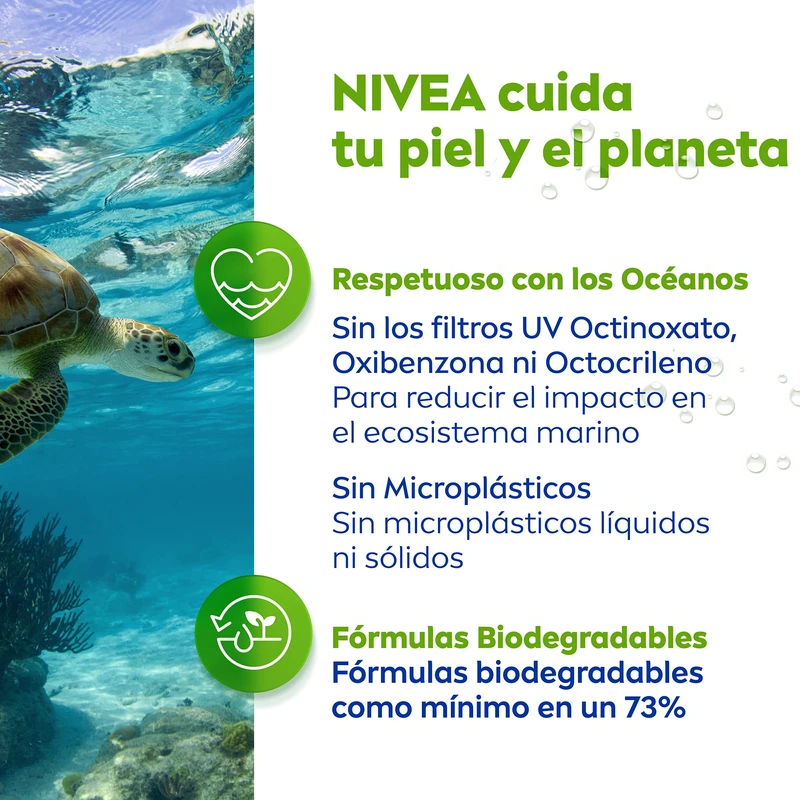 NIVEA cuida tu piel y el planeta

Respetuoso con los Océanos

Sin los filtros UV Octinoxato, Oxibenzona ni Octocrileno
Para reducir el impacto en el ecosistema marino

Sin Microplásticos
Sin microplásticos líquidos ni sólidos

Fórmulas Biodegradables
Fórmulas biodegradables como mínimo en un 73%